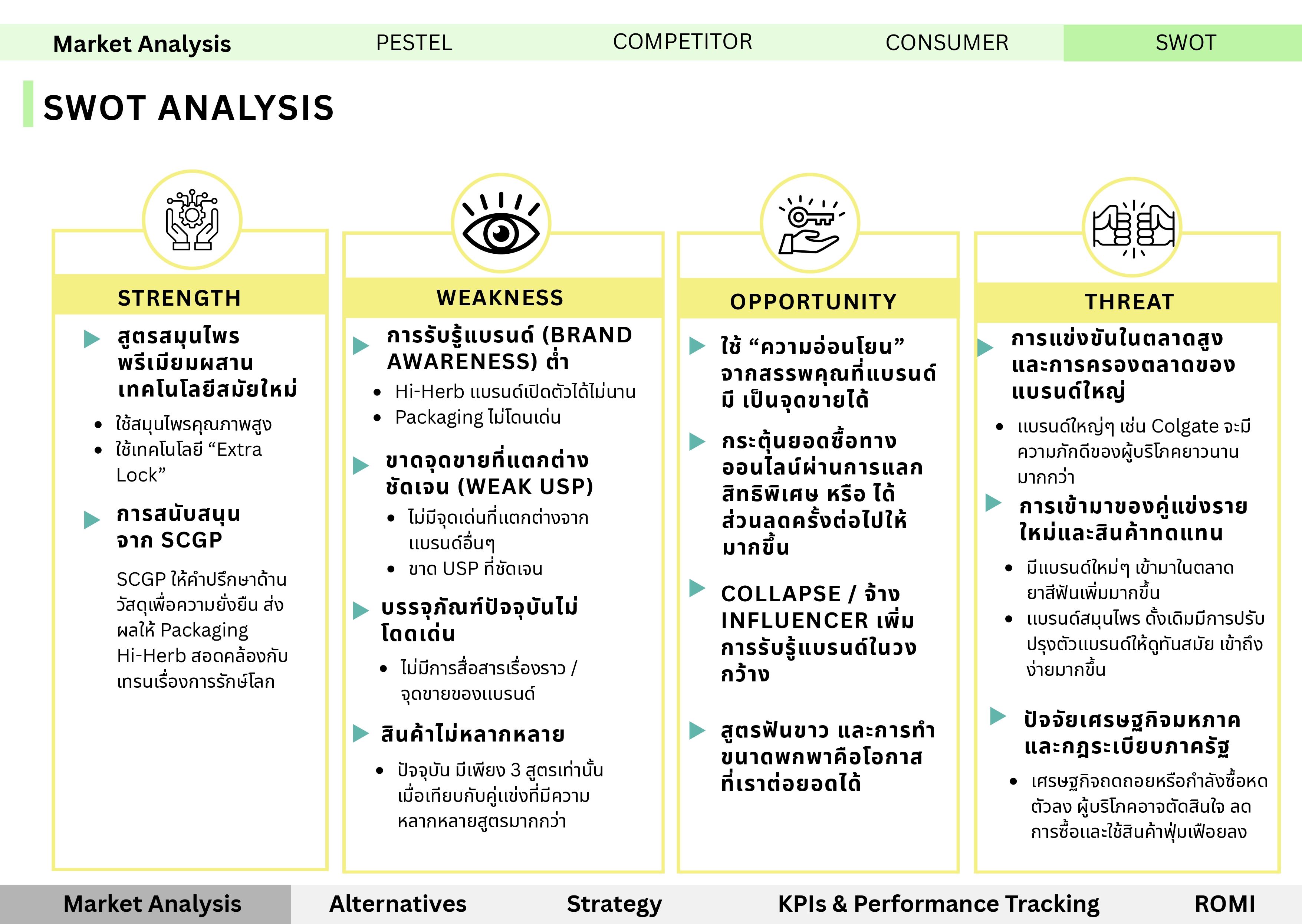 Market Analysis PESTEL COMPETITOR CONSUMER SWOT

SWOT ANALYSIS

STRENGTH

สูตรสมุนไพรพรีเมียมผสานเทคโนโลยีสมัยใหม่

- ใช้สมุนไพรคุณภาพสูง
- ใช้เทคโนโลยี “Extra Lock”

การสนับสนุนจาก SCGP

SCGP ให้คำปรึกษาด้านวัสดุเพื่อความยั่งยืน ส่งผลให้ Packaging Hi-Herb สอดคล้องกับเทรนเรื่องการรักษ์โลก

WEAKNESS

การรับรู้แบรนด์ (BRAND AWARENESS) ต่ำ

- Hi-Herb แบรนด์เปิดตัวได้ไม่นาน
- Packaging ไม่โดนเด่น

ขาดจุดขายที่แตกต่างชัดเจน (WEAK USP)

- ไม่มีจุดเด่นที่แตกต่างจากแบรนด์อื่นๆ
- ขาด USP ที่ชัดเจน

บรรจุภัณฑ์ปัจจุบันไม่โดดเด่น

- ไม่มีการสื่อสารเรื่องราว / จุดขายของแบรนด์

สินค้าไม่หลากหลาย

- ปัจจุบัน มีเพียง 3 สูตรเท่านั้น เมื่อเทียบกับคู่แข่งที่มีความหลากหลายสูตรมากกว่า

OPPORTUNITY

ใช้ “ความอ่อนโยน” จากสรรพคุณที่แบรนด์มี เป็นจุดขายได้

กระตุ้นยอดซื้อทางออนไลน์ผ่านการแลกสิทธิพิเศษ หรือ ได้ส่วนลดครั้งต่อไปให้มากขึ้น

COLLAPSE / จ้าง INFLUENCER เพิ่มการรับรู้แบรนด์ในวงกว้าง

สูตรฟันขาว และการทำขนาดพกพาคือโอกาสที่เราต่อยอดได้

THREAT

การแข่งขันในตลาดสูงและการครองตลาดของแบรนด์ใหญ่

- แบรนด์ใหญ่ๆ เช่น Colgate จะมีความภักดีของผู้บริโภคยาวนานมากกว่า

การเข้ามาของคู่แข่งรายใหม่และสินค้าทดแทน

- มีแบรนด์ใหม่ๆ เข้ามาในตลาดยาสีฟันเพิ่มมากขึ้น
- แบรนด์สมุนไพร ดั้งเดิมมีการปรับปรุงตัวแบรนด์ให้ดูทันสมัย เข้าถึงง่ายมากขึ้น

ปัจจัยเศรษฐกิจมหภาคและกฎระเบียบภาครัฐ

- เศรษฐกิจถดถอยหรือกำลังซื้อหดตัวลง ผู้บริโภคอาจตัดสินใจ ลดการซื้อและใช้สินค้าฟุ่มเฟือยลง

Market Analysis Alternatives Strategy KPIs & Performance Tracking ROMI